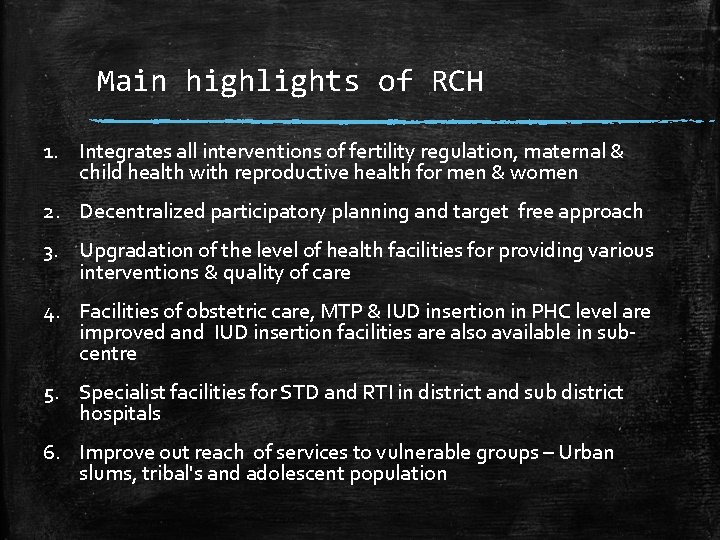 Main highlights of RCH

1. Integrates all interventions of fertility regulation, maternal & child health with reproductive health for men & women

2. Decentralized participatory planning and target free approach

3. Upgradation of the level of health facilities for providing various interventions & quality of care

4. Facilities of obstetric care, MTP & IUD insertion in PHC level are improved and IUD insertion facilities are also available in sub-centre

5. Specialist facilities for STD and RTI in district and sub district hospitals

6. Improve out reach of services to vulnerable groups – Urban slums, tribal's and adolescent population